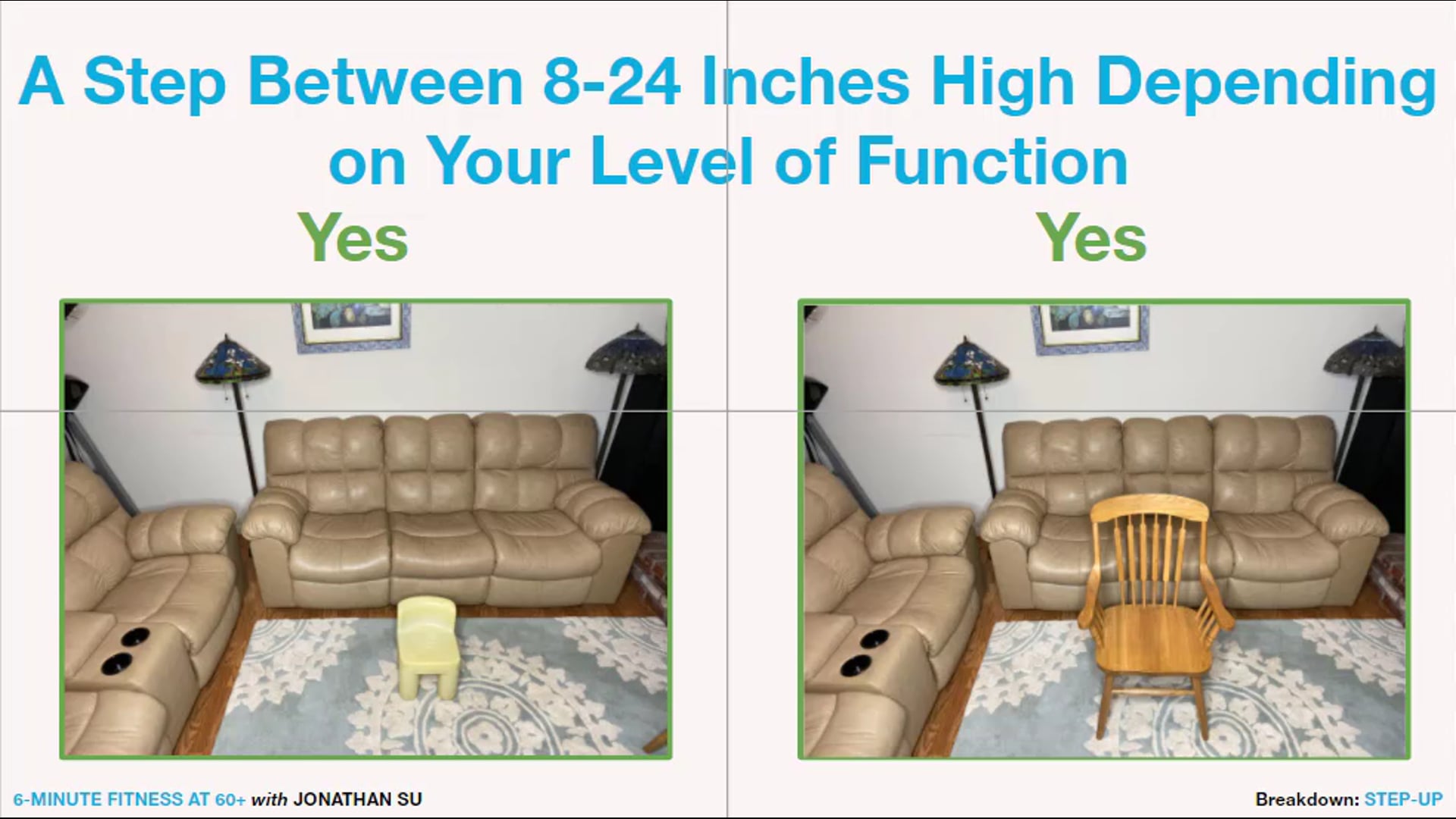 A Step Between 8-24 Inches High Depending on Your Level of Function

Yes

Yes

6-MINUTE FITNESS AT 60+ with JONATHAN SU

Breakdown: STEP-UP